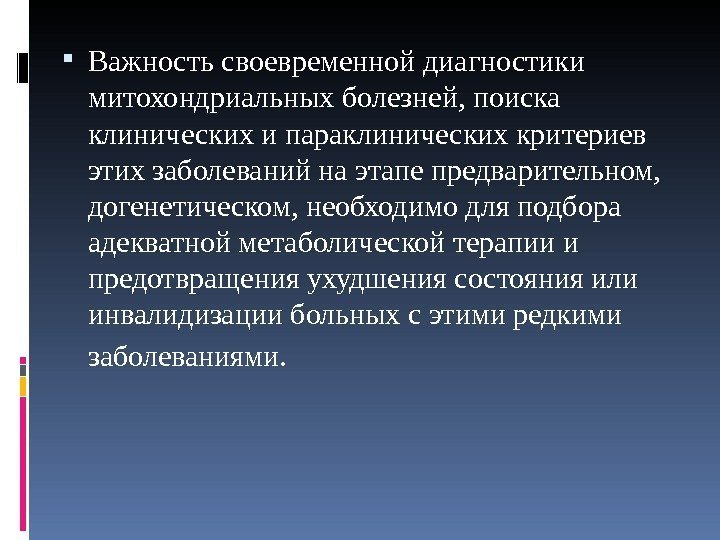 Важность своевременной диагностики митохондриальных болезней, поиска клинических и параклинических критериев этих заболеваний на этапе предварительном, догенетическом, необходимо для подбора адекватной метаболической терапии и предотвращения ухудшения состояния или инвалидизации больных с этими редкими заболеваниями.